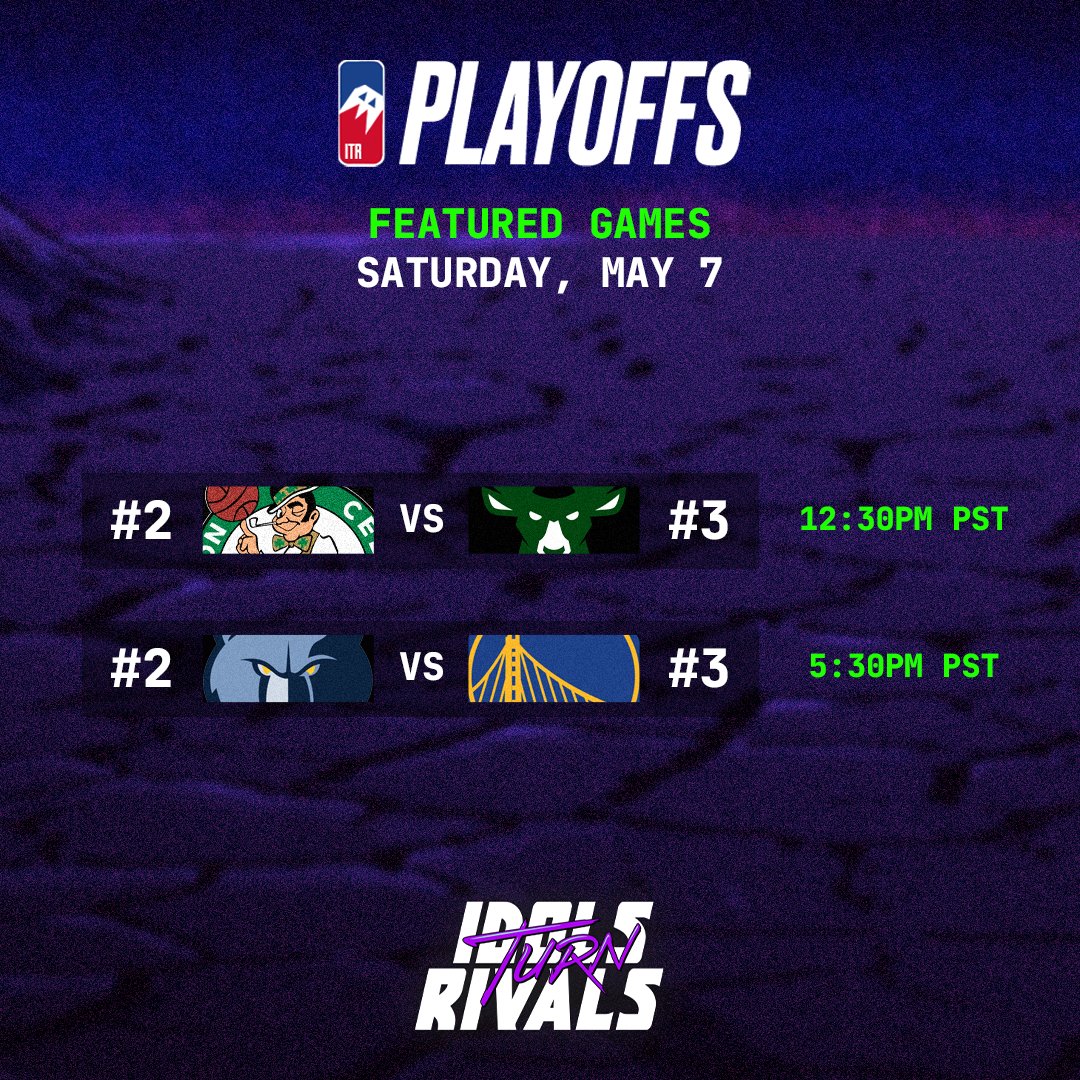 ITR PLAYOFFS

FEATURED GAMES
SATURDAY, MAY 7

#2 VS #3 12:30PM PST

#2 VS #3 5:30PM PST

IDOLS TURN RIVALS